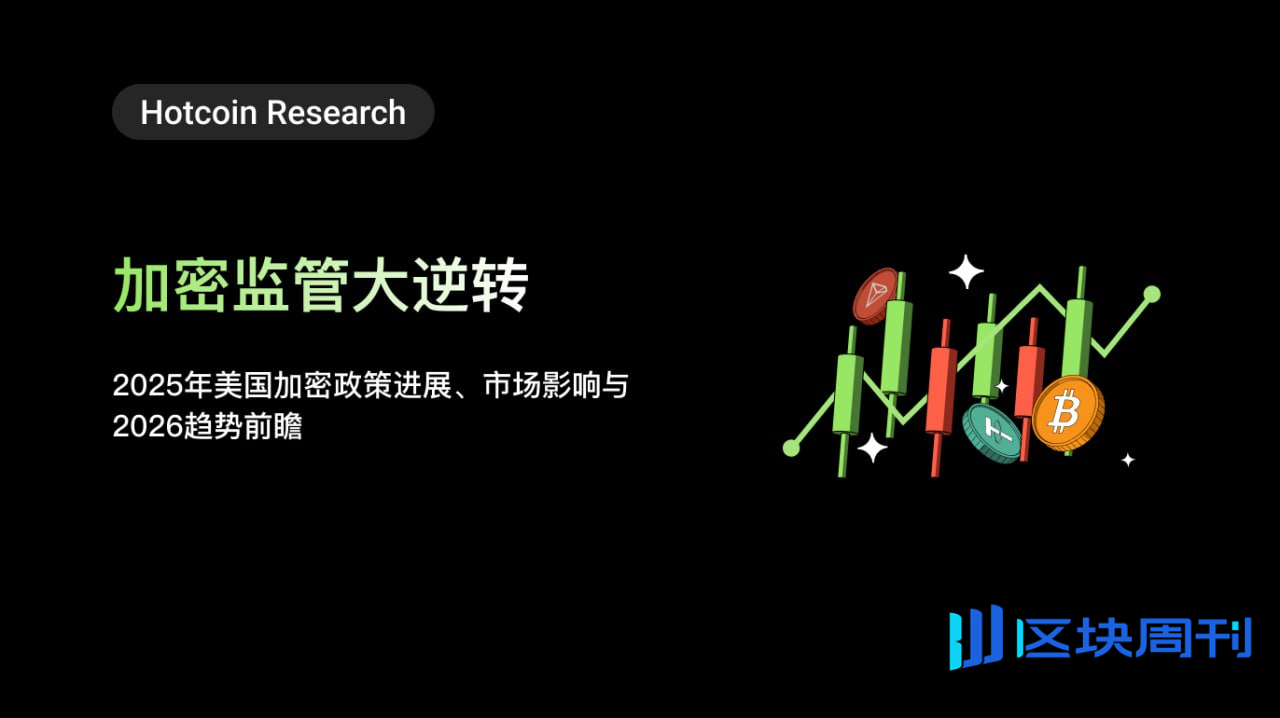 Hotcoin Research

加密监管大逆转

2025年美国加密政策进展、市场影响与2026趋势前瞻

区块周刊